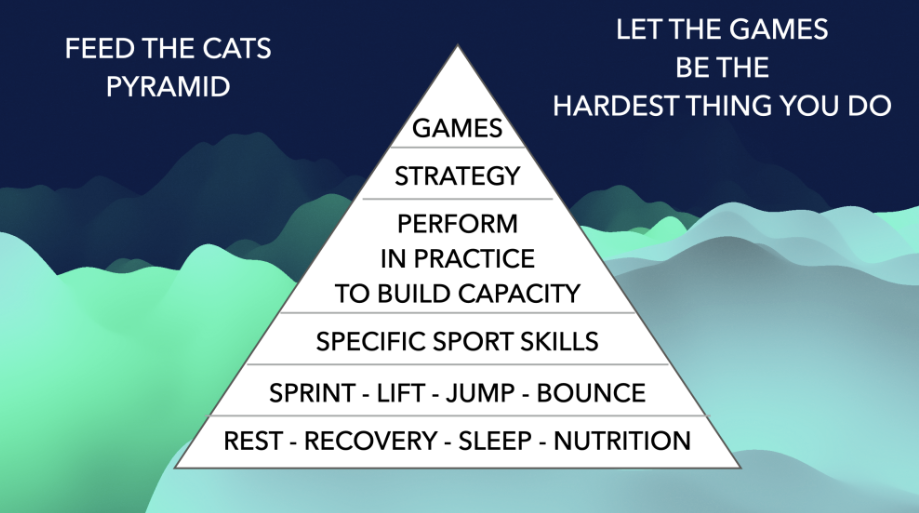 FEED THE CATS PYRAMID

LET THE GAMES BE THE HARDEST THING YOU DO

GAMES

STRATEGY

PERFORM IN PRACTICE TO BUILD CAPACITY

SPECIFIC SPORT SKILLS

SPRINT - LIFT - JUMP - BOUNCE

REST - RECOVERY - SLEEP - NUTRITION